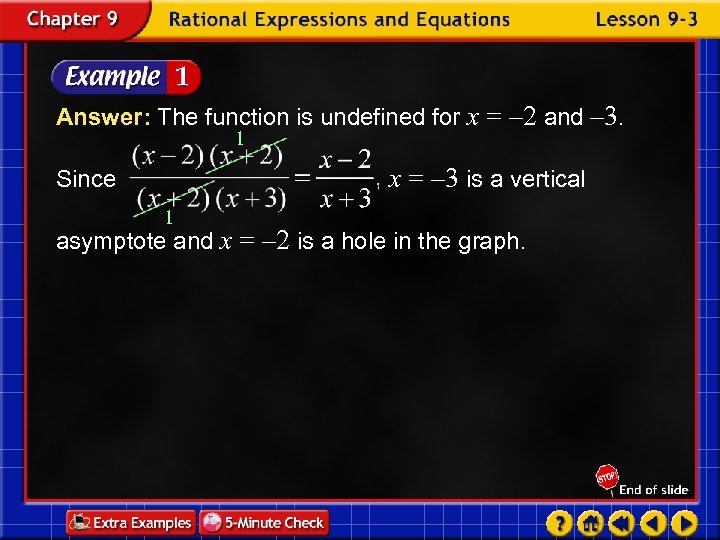 Chapter 9 Rational Expressions and Equations Lesson 9-3

Example 1

Answer: The function is undefined for $x = -2$ and $-3$.

Since $\frac{(x-2)\overset{1}{\cancel{(x+2)}}}{\underset{1}{\cancel{(x+2)}}(x+3)} = \frac{x-2}{x+3}$, $x = -3$ is a vertical asymptote and $x = -2$ is a hole in the graph.

STOP End of slide

Extra Examples 5-Minute Check